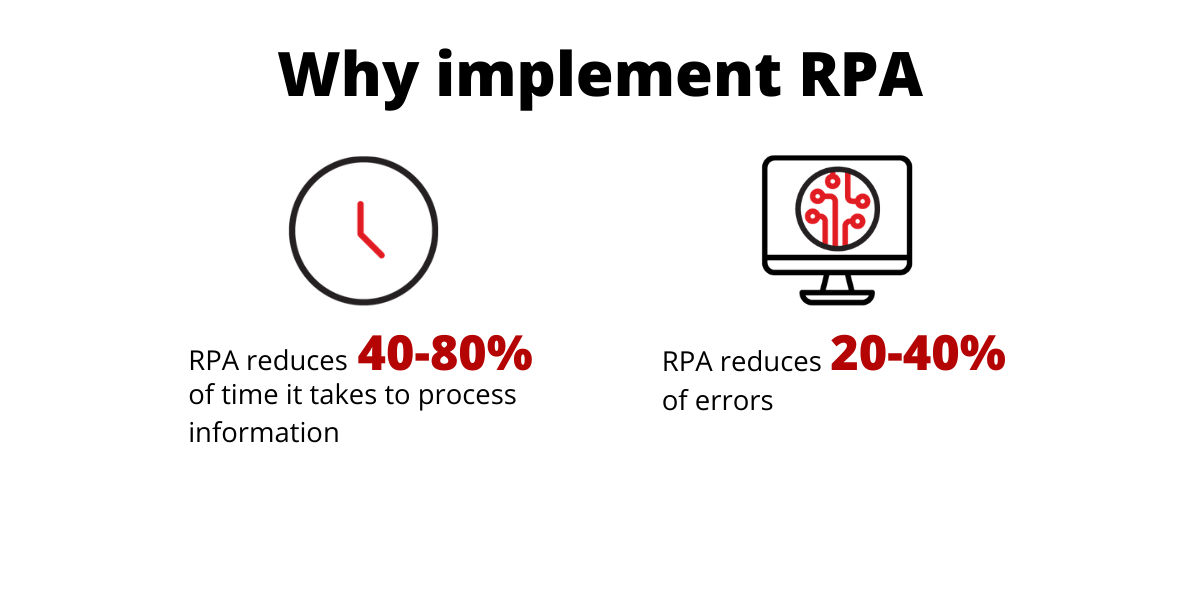 Why implement RPA

RPA reduces 40-80% of time it takes to process information

RPA reduces 20-40% of errors